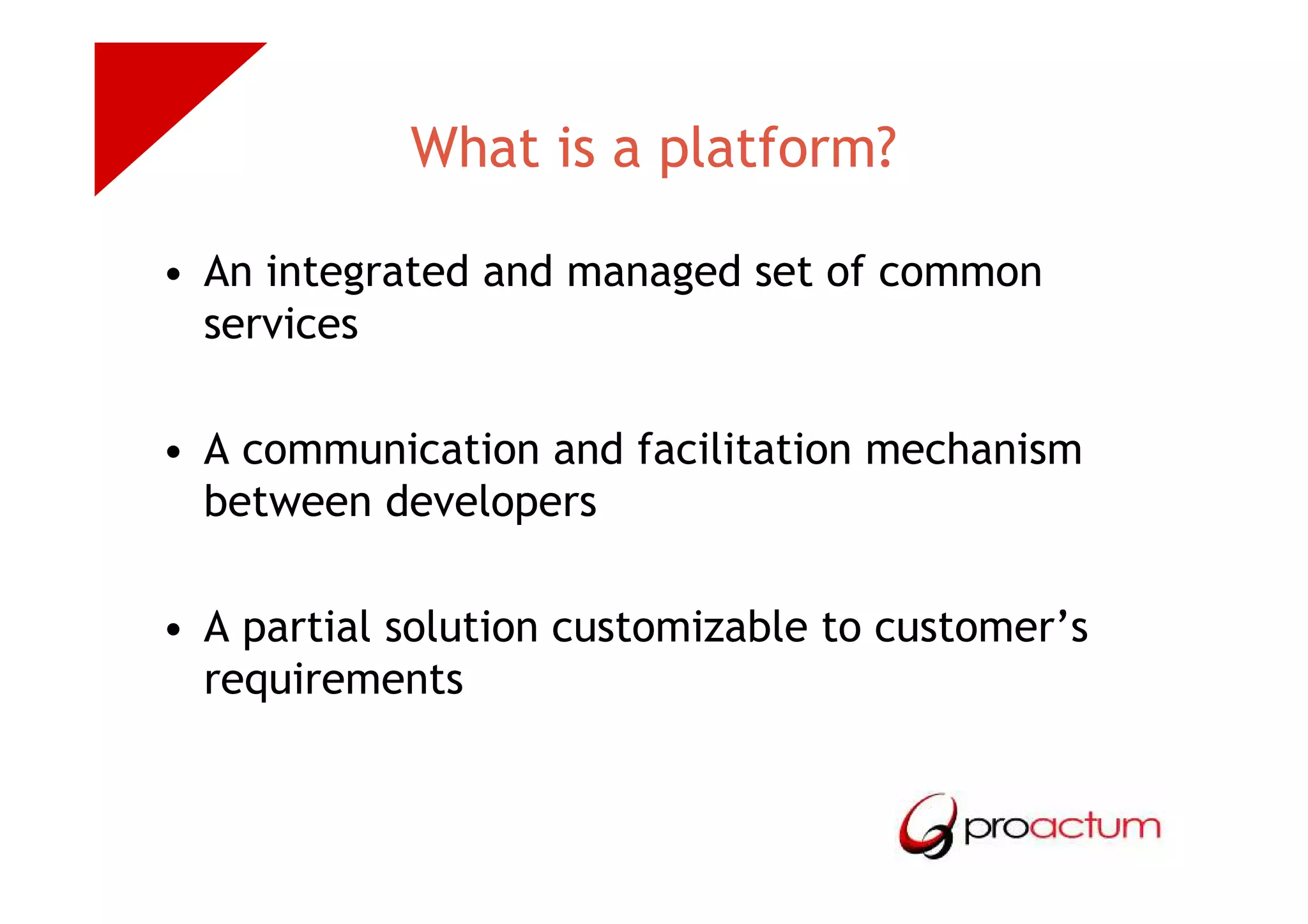 What is a platform?

• An integrated and managed set of common services

• A communication and facilitation mechanism between developers

• A partial solution customizable to customer’s requirements

proactum